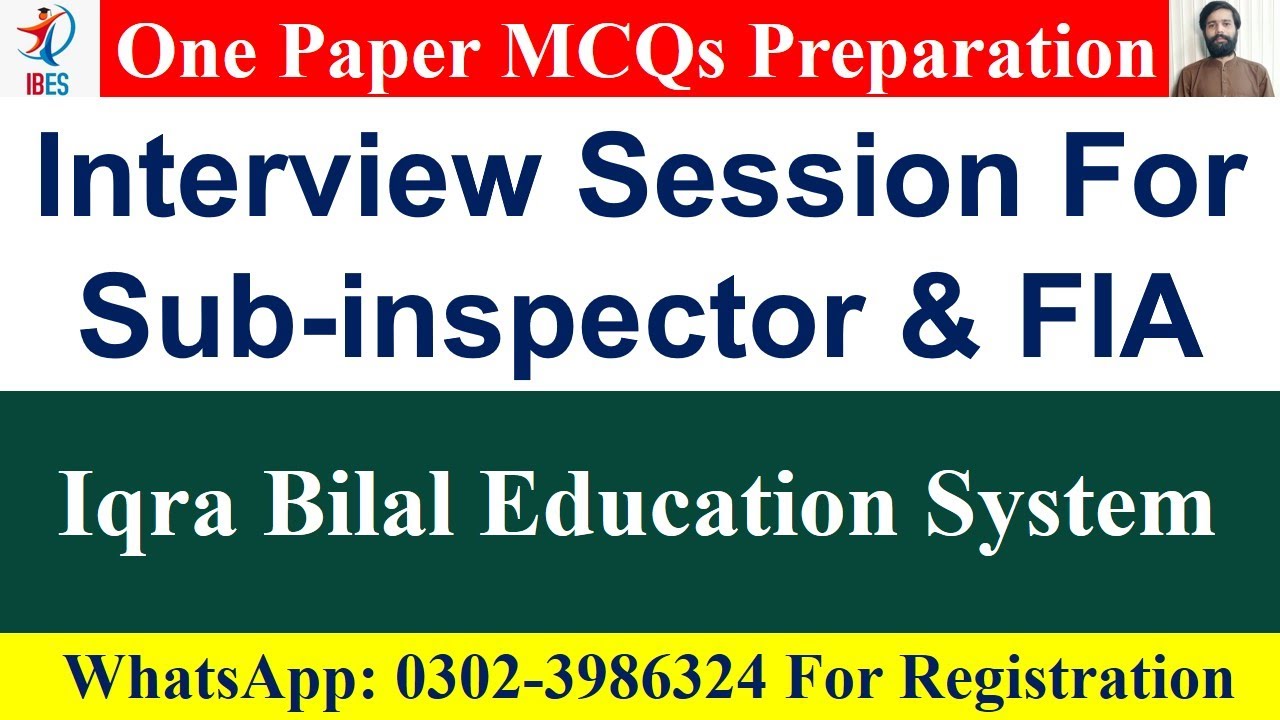 IBES

One Paper MCQs Preparation

Interview Session For Sub-inspector & FIA

Iqra Bilal Education System

WhatsApp: 0302-3986324 For Registration